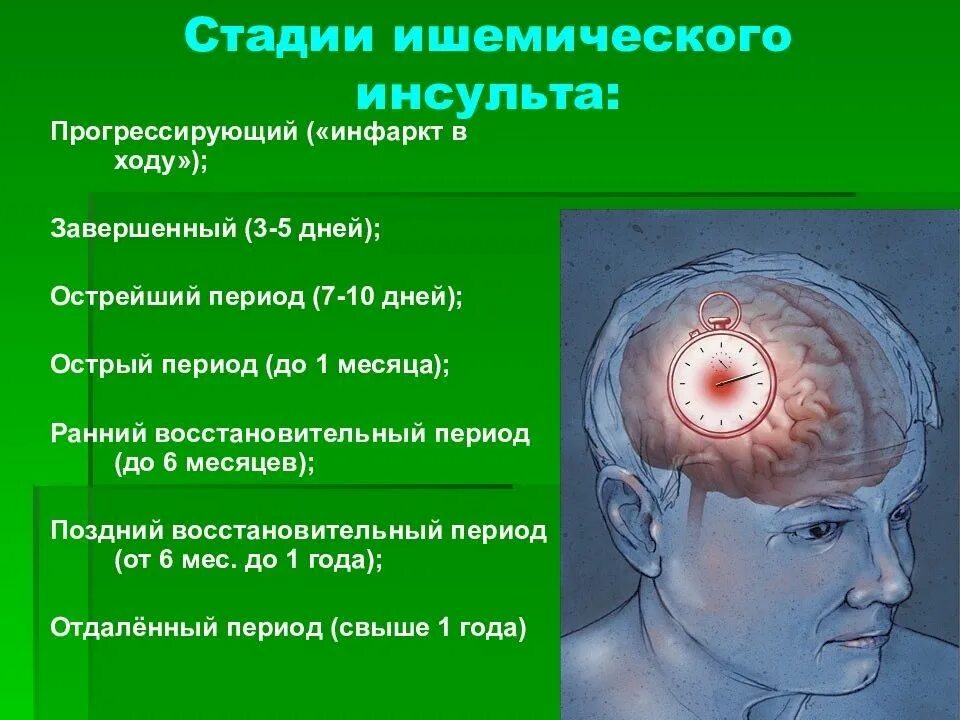 Стадии ишемического инсульта:

Прогрессирующий («инфаркт в ходу»);

Завершенный (3-5 дней);

Острейший период (7-10 дней);

Острый период (до 1 месяца);

Ранний восстановительный период (до 6 месяцев);

Поздний восстановительный период (от 6 мес. до 1 года);

Отдалённый период (свыше 1 года)